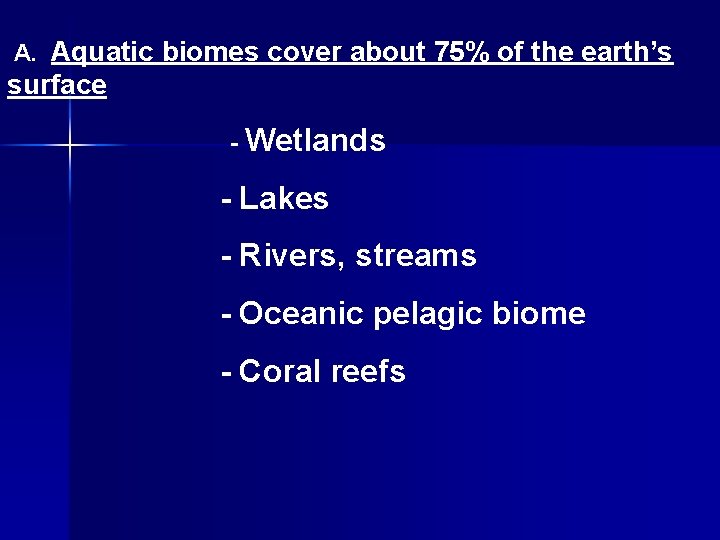 A. Aquatic biomes cover about 75% of the earth's surface

- Wetlands

- Lakes

- Rivers, streams

- Oceanic pelagic biome

- Coral reefs